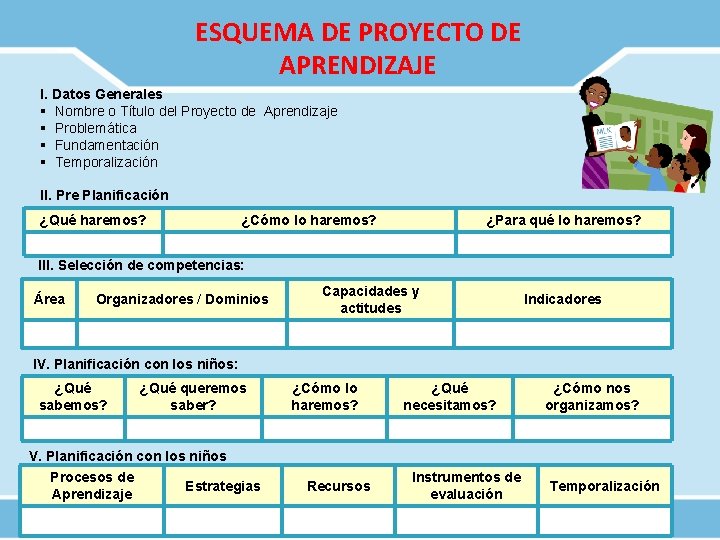 ESQUEMA DE PROYECTO DE APRENDIZAJE

I. Datos Generales
▪ Nombre o Título del Proyecto de Aprendizaje
▪ Problemática
▪ Fundamentación
▪ Temporalización

MLK

II. Pre Planificación

| ¿Qué haremos? | ¿Cómo lo haremos? | ¿Para qué lo haremos? |
|---|---|---|
| | | |

III. Selección de competencias:

| Área | Organizadores / Dominios | Capacidades y actitudes | Indicadores |
|---|---|---|---|
| | | | |

IV. Planificación con los niños:

| ¿Qué sabemos? | ¿Qué queremos saber? | ¿Cómo lo haremos? | ¿Qué necesitamos? | ¿Cómo nos organizamos? |
|---|---|---|---|---|
| | | | | |

V. Planificación con los niños

| Procesos de Aprendizaje | Estrategias | Recursos | Instrumentos de evaluación | Temporalización |
|---|---|---|---|---|
| | | | | |